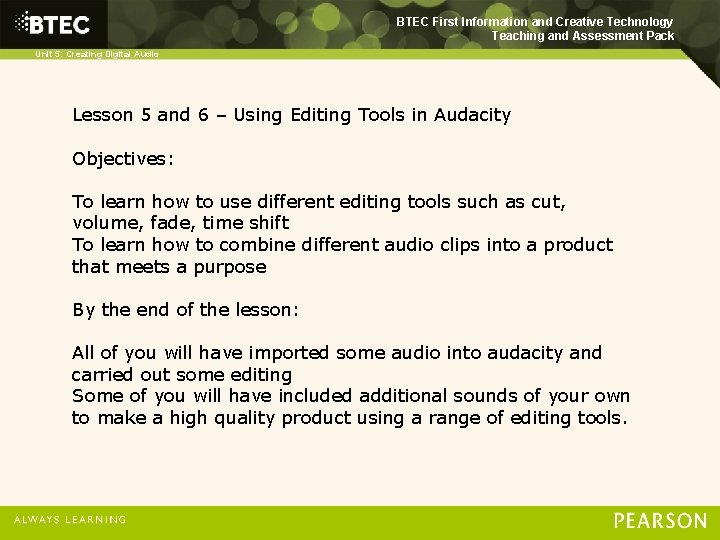 BTEC

BTEC First Information and Creative Technology
Teaching and Assessment Pack

Unit 5: Creating Digital Audio

Lesson 5 and 6 – Using Editing Tools in Audacity

Objectives:

To learn how to use different editing tools such as cut, volume, fade, time shift
To learn how to combine different audio clips into a product that meets a purpose

By the end of the lesson:

All of you will have imported some audio into audacity and carried out some editing
Some of you will have included additional sounds of your own to make a high quality product using a range of editing tools.

ALWAYS LEARNING

PEARSON